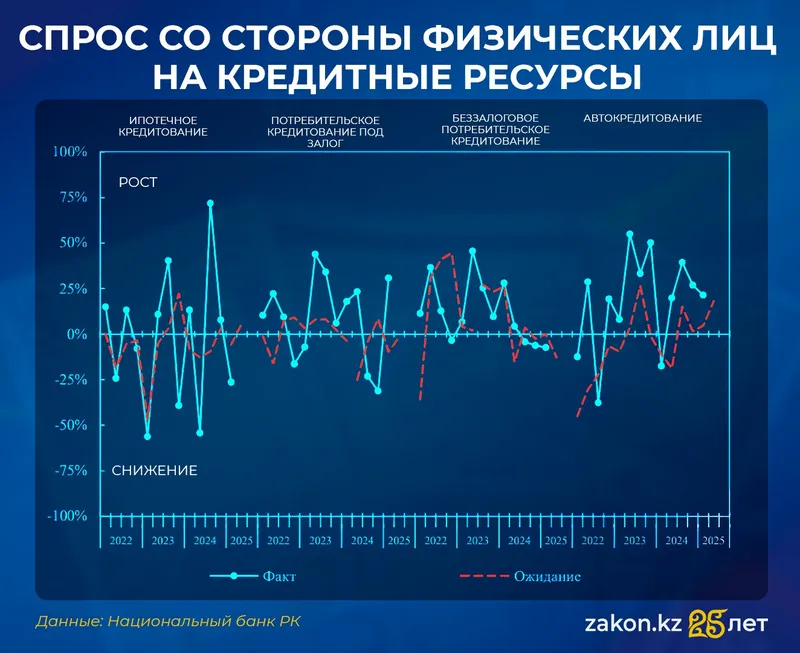 СПРОС СО СТОРОНЫ ФИЗИЧЕСКИХ ЛИЦ НА КРЕДИТНЫЕ РЕСУРСЫ

ИПОТЕЧНОЕ КРЕДИТОВАНИЕ

ПОТРЕБИТЕЛЬСКОЕ КРЕДИТОВАНИЕ ПОД ЗАЛОГ

БЕЗЗАЛОГОВОЕ ПОТРЕБИТЕЛЬСКОЕ КРЕДИТОВАНИЕ

АВТОКРЕДИТОВАНИЕ

100%
75%
50%
25%
0%
-25%
-50%
-75%
-100%

РОСТ

СНИЖЕНИЕ

2022 2023 2024 2025 2022 2023 2024 2025 2022 2023 2024 2025 2022 2023 2024 2025

Факт

Ожидание

Данные: Национальный банк РК

zakon.kz 25 лет